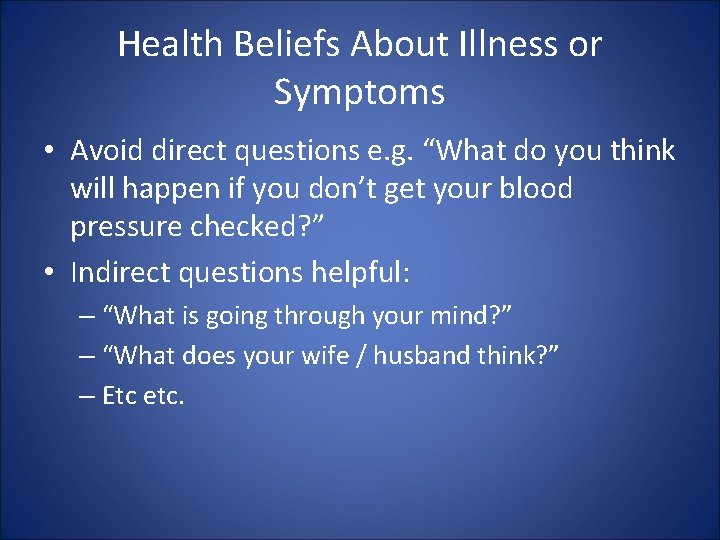 Health Beliefs About Illness or Symptoms

• Avoid direct questions e.g. “What do you think will happen if you don’t get your blood pressure checked?”
• Indirect questions helpful:
– “What is going through your mind?”
– “What does your wife / husband think?”
– Etc etc.